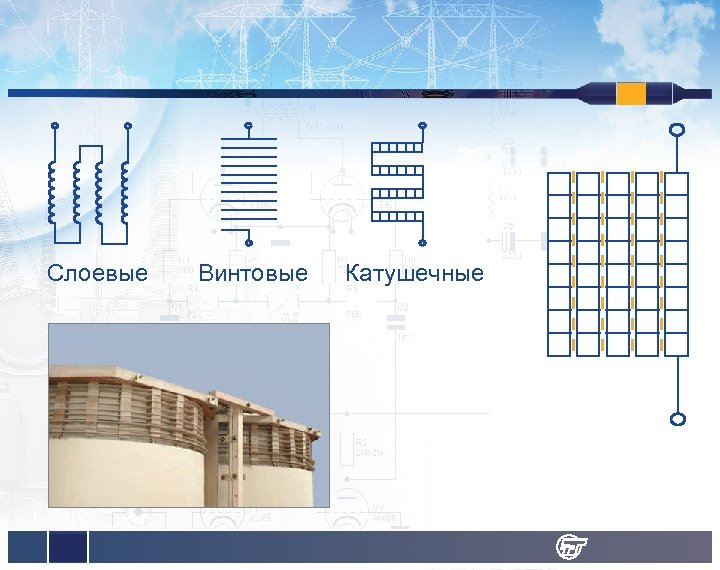 Слоевые Винтовые Катушечные